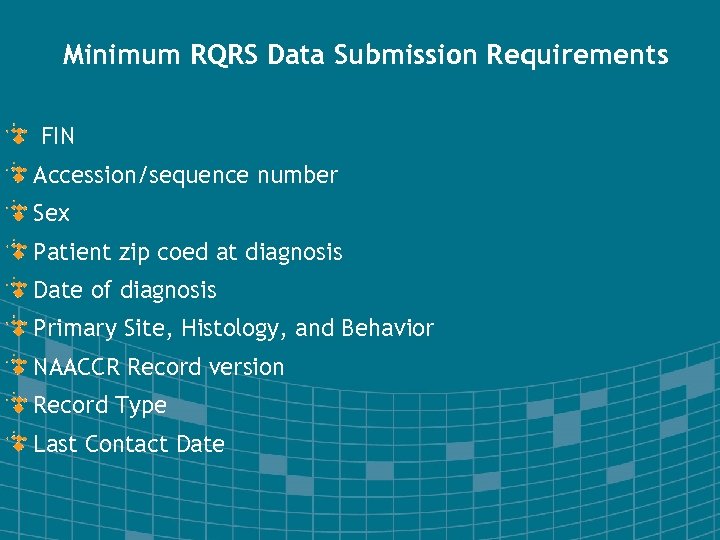 Minimum RQRS Data Submission Requirements

FIN

Accession/sequence number

Sex

Patient zip coed at diagnosis

Date of diagnosis

Primary Site, Histology, and Behavior

NAACCR Record version

Record Type

Last Contact Date